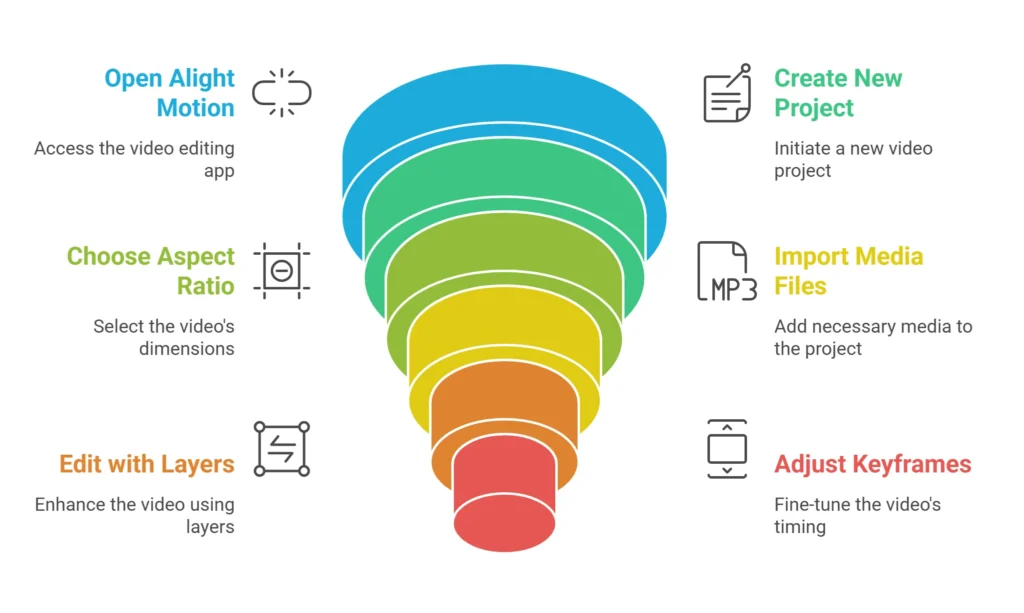 Open Alight Motion

Access the video editing app

Create New Project

Initiate a new video project

Choose Aspect Ratio

Select the video's dimensions

MP3

Import Media Files

Add necessary media to the project

Edit with Layers

Enhance the video using layers

Adjust Keyframes

Fine-tune the video's timing